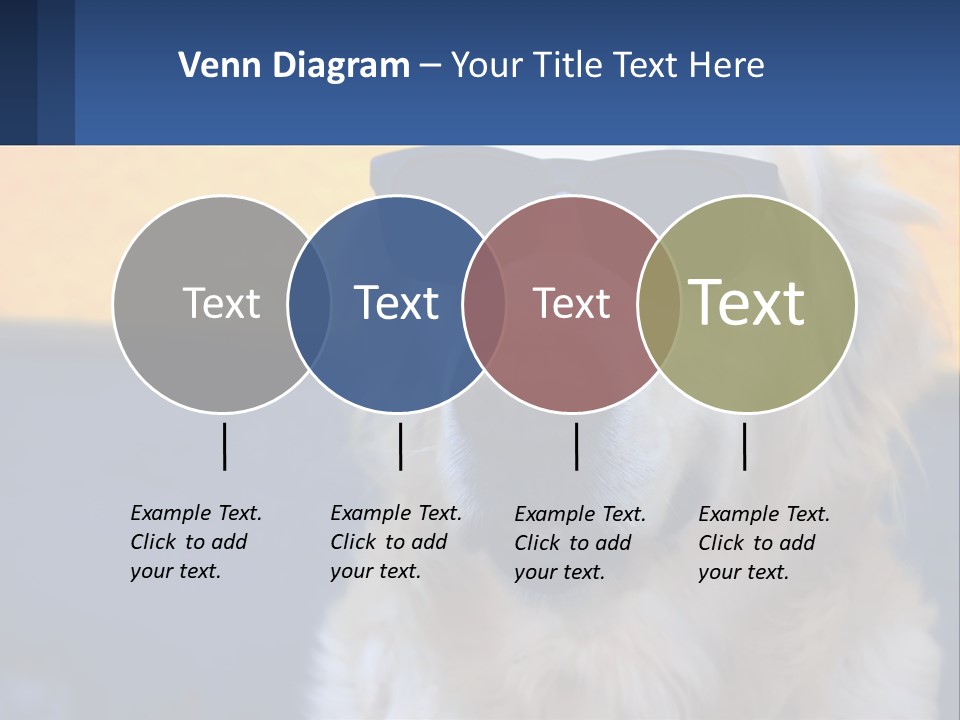 Venn Diagram – Your Title Text Here

Text

Text

Text

Text

Example Text. Click to add your text.

Example Text. Click to add your text.

Example Text. Click to add your text.

Example Text. Click to add your text.